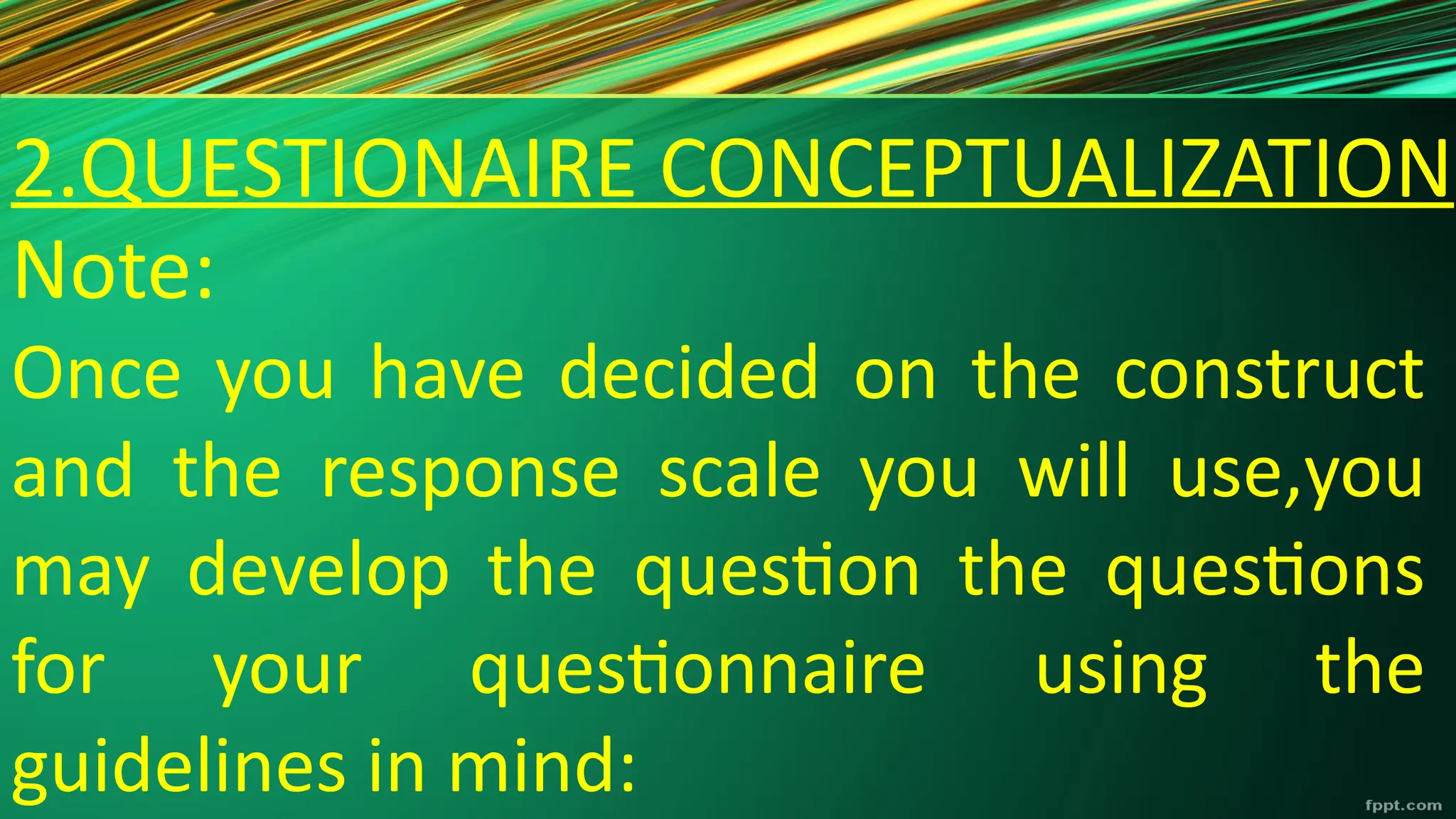 2.QUESTIONAIRE CONCEPTUALIZATION

Note:

Once you have decided on the construct and the response scale you will use,you may develop the question the questions for your questionnaire using the guidelines in mind:

fppt.com